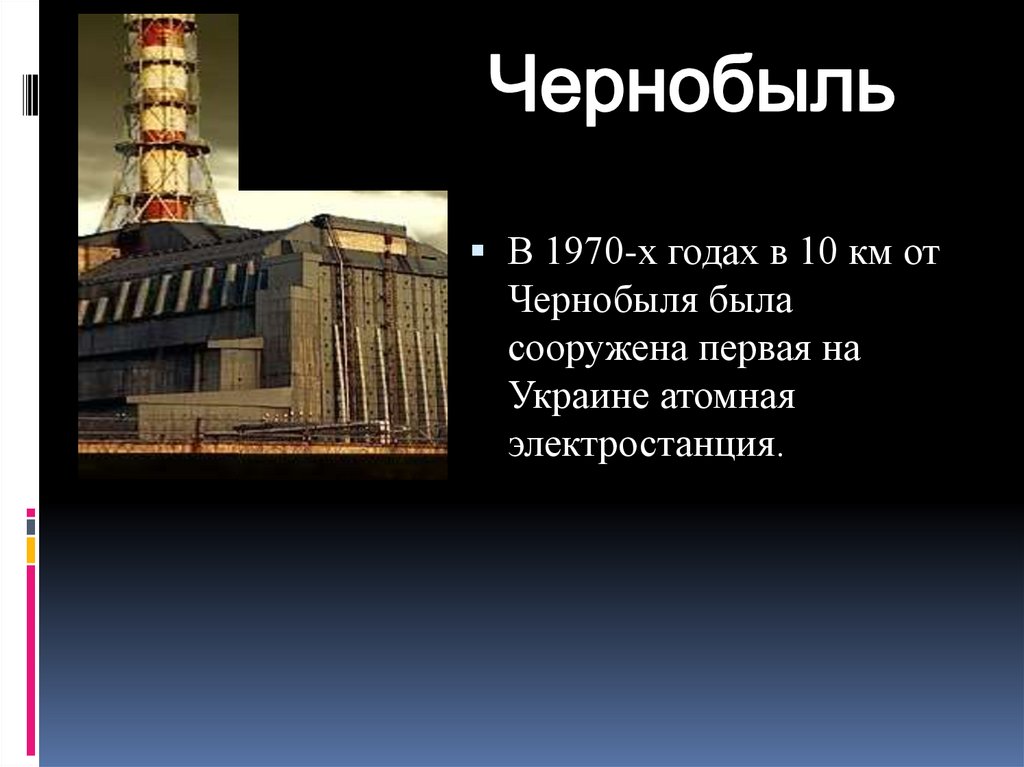 Чернобыль

В 1970-х годах в 10 км от Чернобыля была сооружена первая на Украине атомная электростанция.